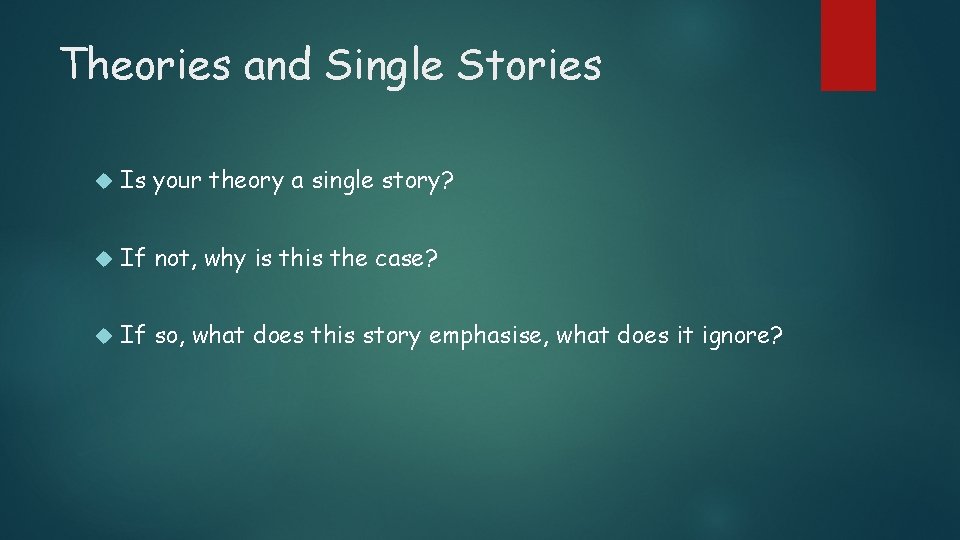 Theories and Single Stories

Is your theory a single story?

If not, why is this the case?

If so, what does this story emphasise, what does it ignore?